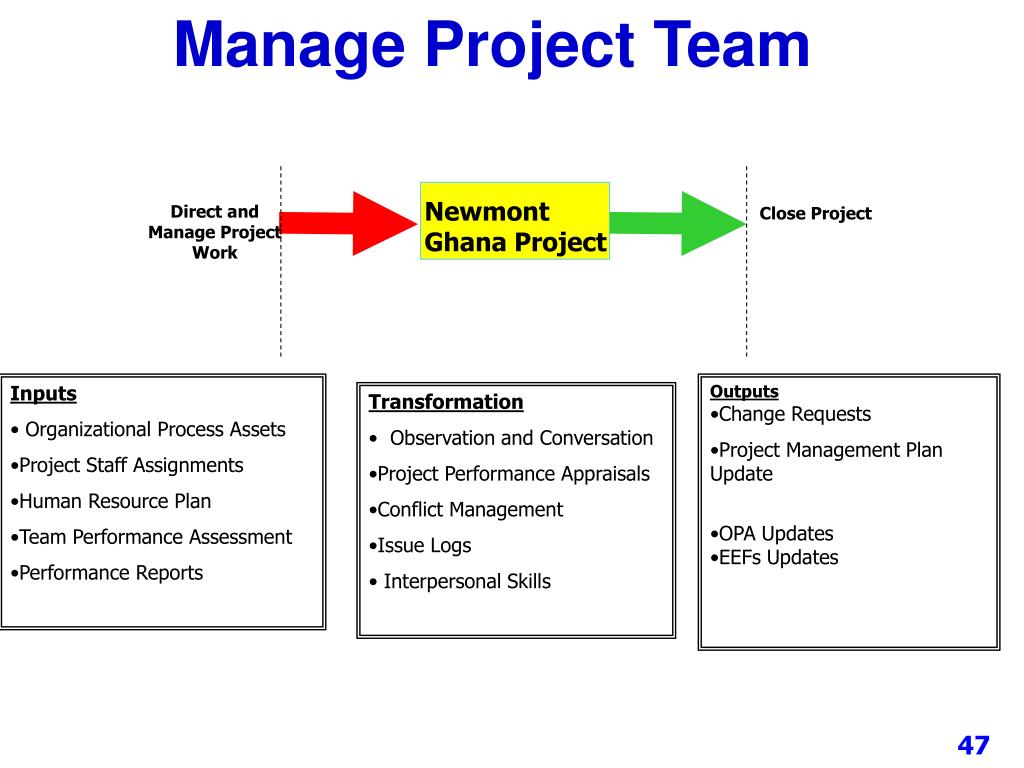 Manage Project Team

Direct and Manage Project Work

Newmont Ghana Project

Close Project

Inputs
• Organizational Process Assets
•Project Staff Assignments
•Human Resource Plan
•Team Performance Assessment
•Performance Reports

Transformation
• Observation and Conversation
•Project Performance Appraisals
•Conflict Management
•Issue Logs
• Interpersonal Skills

Outputs
•Change Requests
•Project Management Plan Update

•OPA Updates
•EEFs Updates

47